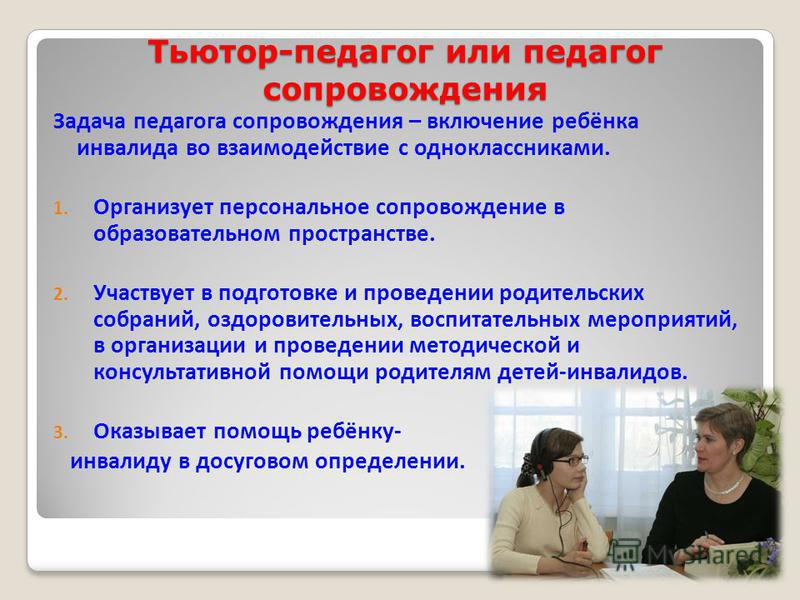 Тьютор-педагог или педагог сопровождения

Задача педагога сопровождения – включение ребёнка инвалида во взаимодействие с одноклассниками.

1. Организует персональное сопровождение в образовательном пространстве.

2. Участвует в подготовке и проведении родительских собраний, оздоровительных, воспитательных мероприятий, в организации и проведении методической и консультативной помощи родителям детей-инвалидов.

3. Оказывает помощь ребёнку-инвалиду в досуговом определении.

MyShared